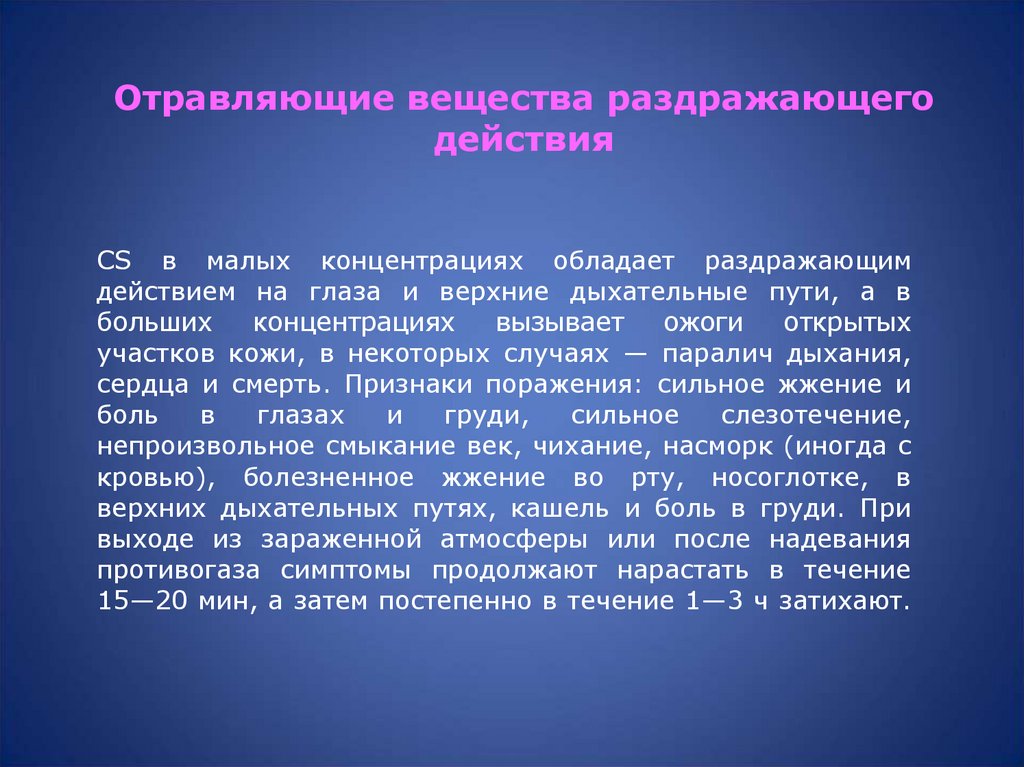 Отравляющие вещества раздражающего действия

CS в малых концентрациях обладает раздражающим действием на глаза и верхние дыхательные пути, а в больших концентрациях вызывает ожоги открытых участков кожи, в некоторых случаях — паралич дыхания, сердца и смерть. Признаки поражения: сильное жжение и боль в глазах и груди, сильное слезотечение, непроизвольное смыкание век, чихание, насморк (иногда с кровью), болезненное жжение во рту, носоглотке, в верхних дыхательных путях, кашель и боль в груди. При выходе из зараженной атмосферы или после надевания противогаза симптомы продолжают нарастать в течение 15—20 мин, а затем постепенно в течение 1—3 ч затихают.